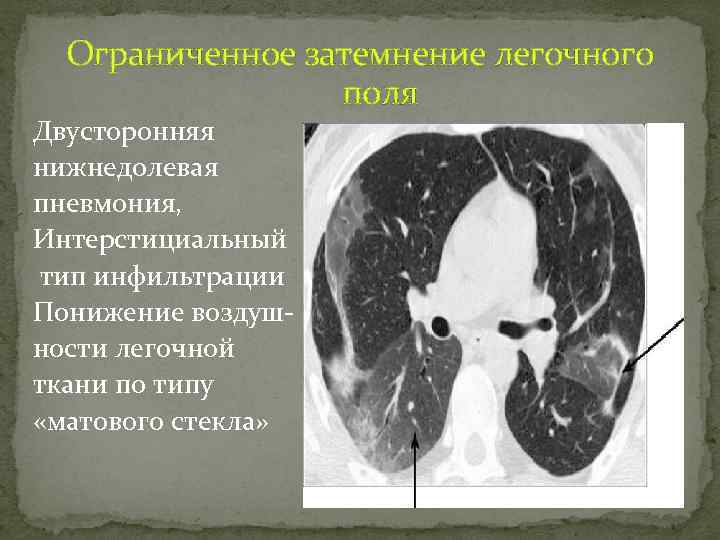 Ограниченное затемнение легочного поля

Двусторонняя нижнедолевая пневмония, Интерстициальный тип инфильтрации Понижение воздушности легочной ткани по типу «матового стекла»